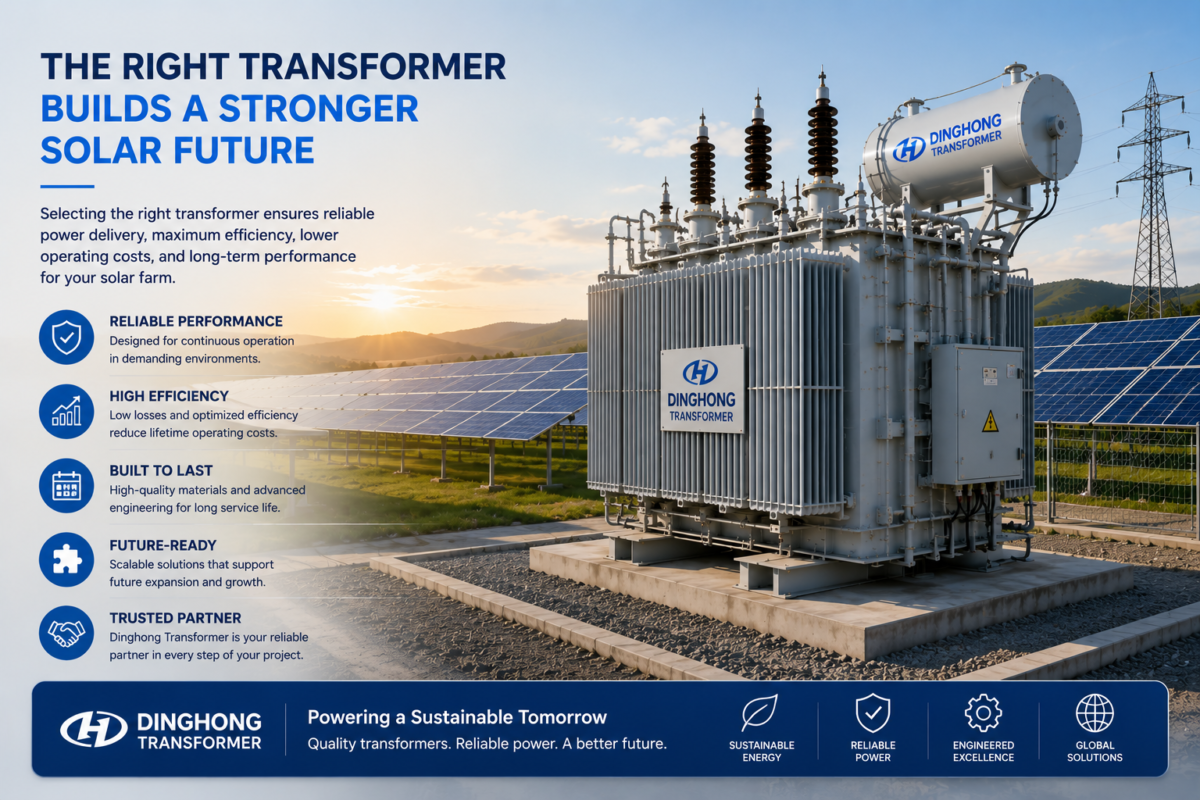 THE RIGHT TRANSFORMER BUILDS A STRONGER SOLAR FUTURE

Selecting the right transformer ensures reliable power delivery, maximum efficiency, lower operating costs, and long-term performance for your solar farm.

RELIABLE PERFORMANCE
Designed for continuous operation in demanding environments.

HIGH EFFICIENCY
Low losses and optimized efficiency reduce lifetime operating costs.

BUILT TO LAST
High-quality materials and advanced engineering for long service life.

FUTURE-READY
Scalable solutions that support future expansion and growth.

TRUSTED PARTNER
Dinghong Transformer is your reliable partner in every step of your project.

DINGHONG TRANSFORMER

DINGHONG TRANSFORMER

DINGHONG TRANSFORMER
Powering a Sustainable Tomorrow
Quality transformers. Reliable power. A better future.

SUSTAINABLE ENERGY
RELIABLE POWER
ENGINEERED EXCELLENCE
GLOBAL SOLUTIONS